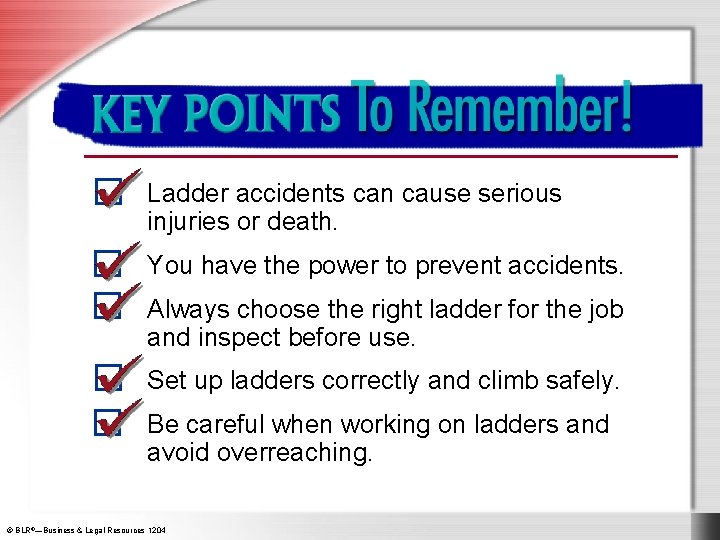 KEY POINTS To Remember!

Ladder accidents can cause serious injuries or death.

You have the power to prevent accidents.

Always choose the right ladder for the job and inspect before use.

Set up ladders correctly and climb safely.

Be careful when working on ladders and avoid overreaching.

© BLR®—Business & Legal Resources 1204